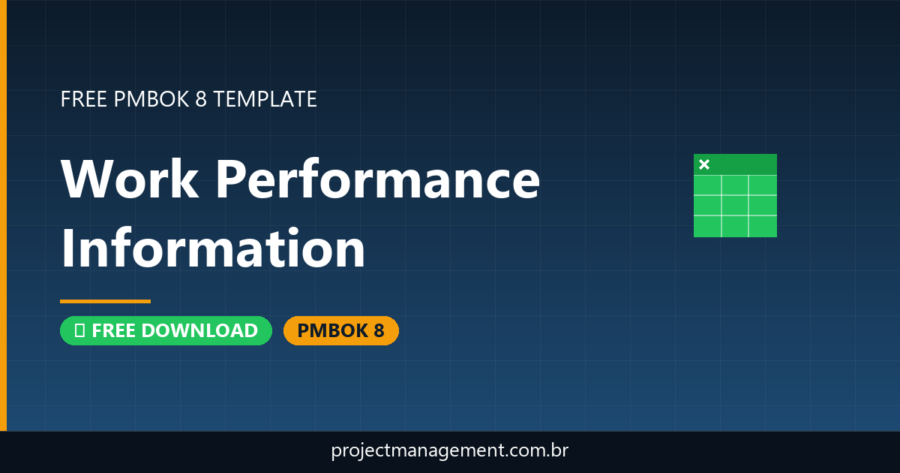 FREE PMBOK 8 TEMPLATE

Work Performance Information

FREE DOWNLOAD

PMBOK 8

projectmanagement.com.br